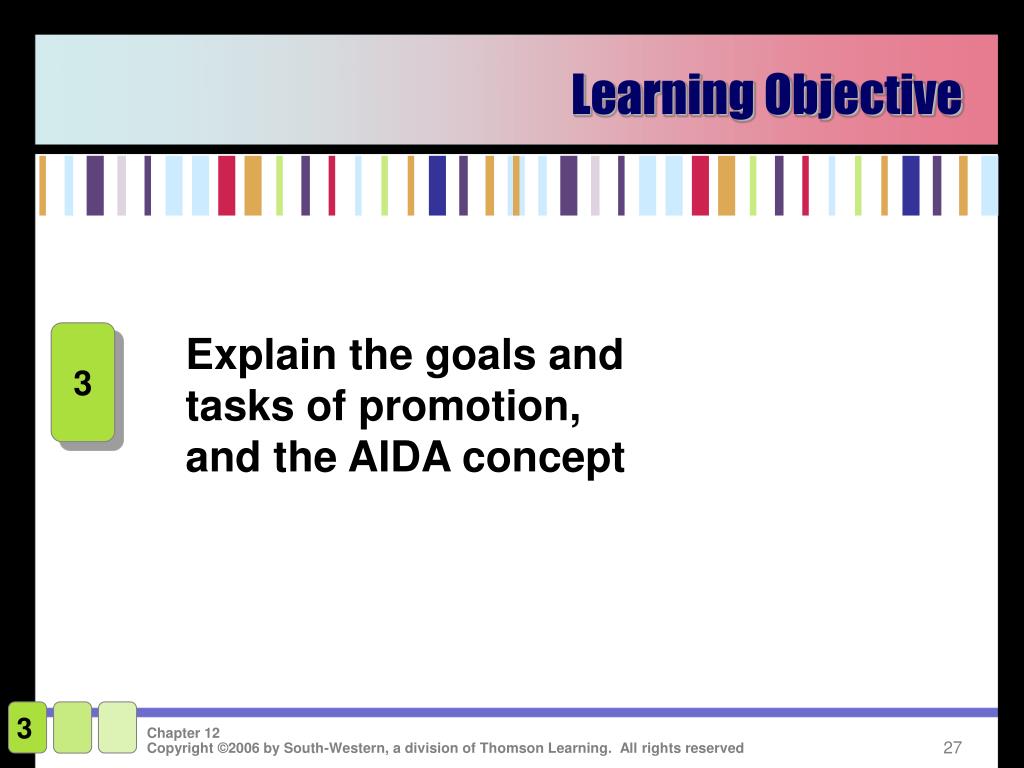 Learning Objective

3

Explain the goals and tasks of promotion, and the AIDA concept

3

Chapter 12
Copyright ©2006 by South-Western, a division of Thomson Learning. All rights reserved

27